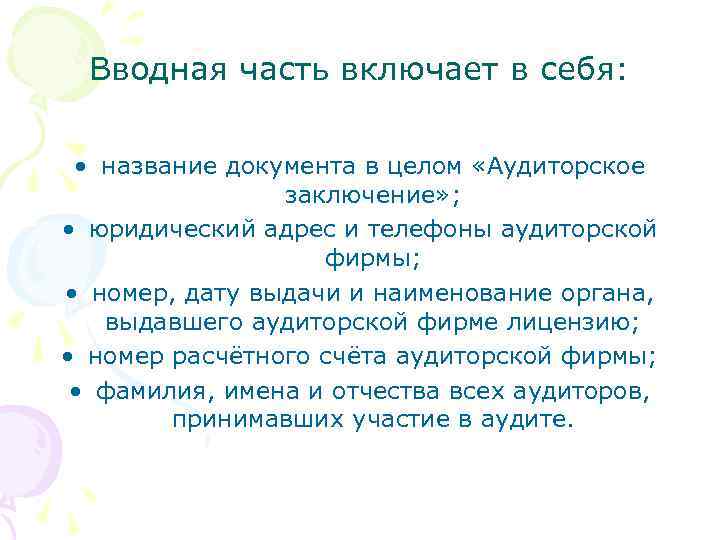 Вводная часть включает в себя:

• название документа в целом «Аудиторское заключение»;
• юридический адрес и телефоны аудиторской фирмы;
• номер, дату выдачи и наименование органа, выдавшего аудиторской фирме лицензию;
• номер расчётного счёта аудиторской фирмы;
• фамилия, имена и отчества всех аудиторов, принимавших участие в аудите.